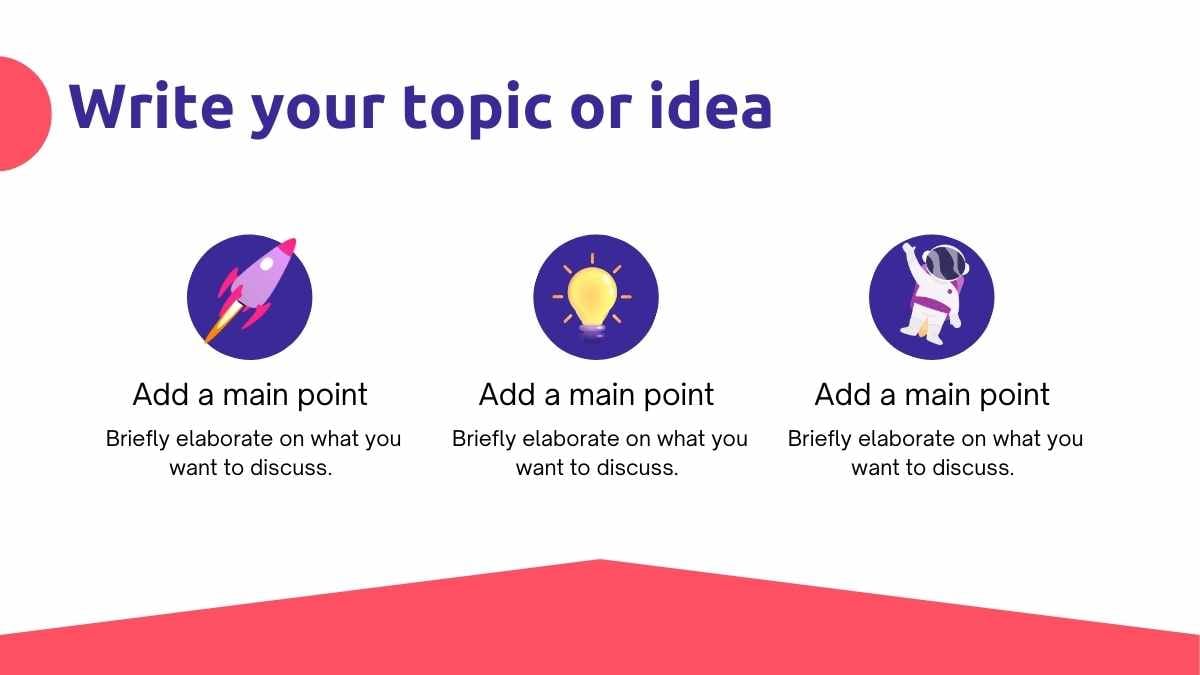 Write your topic or idea

Add a main point

Briefly elaborate on what you want to discuss.

Add a main point

Briefly elaborate on what you want to discuss.

Add a main point

Briefly elaborate on what you want to discuss.